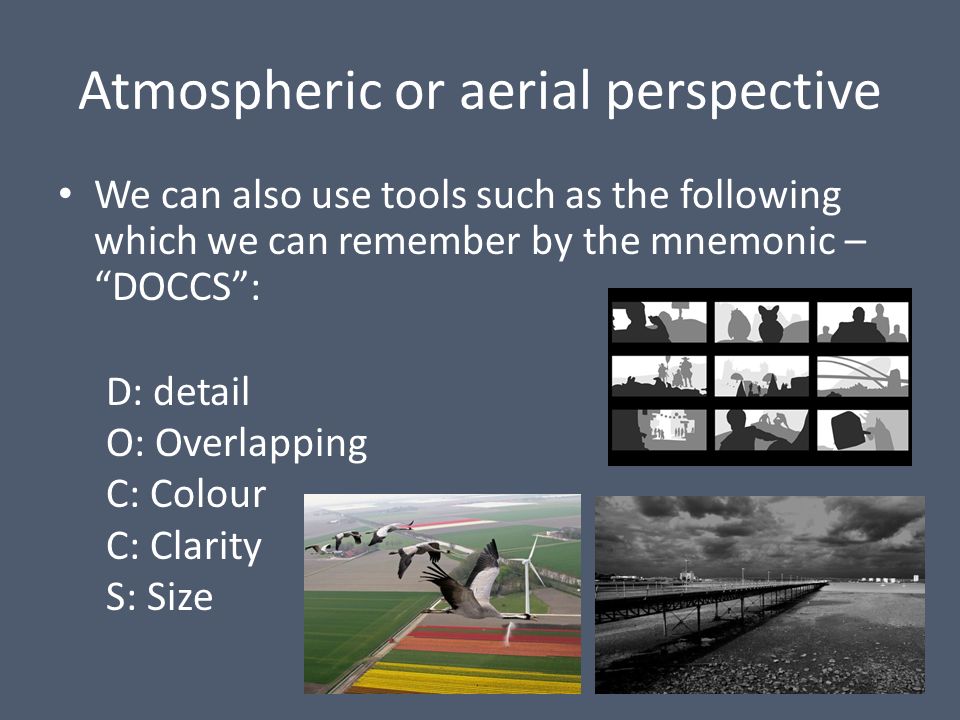 Atmospheric or aerial perspective

• We can also use tools such as the following which we can remember by the mnemonic – “DOCCS”:

D: detail
O: Overlapping
C: Colour
C: Clarity
S: Size